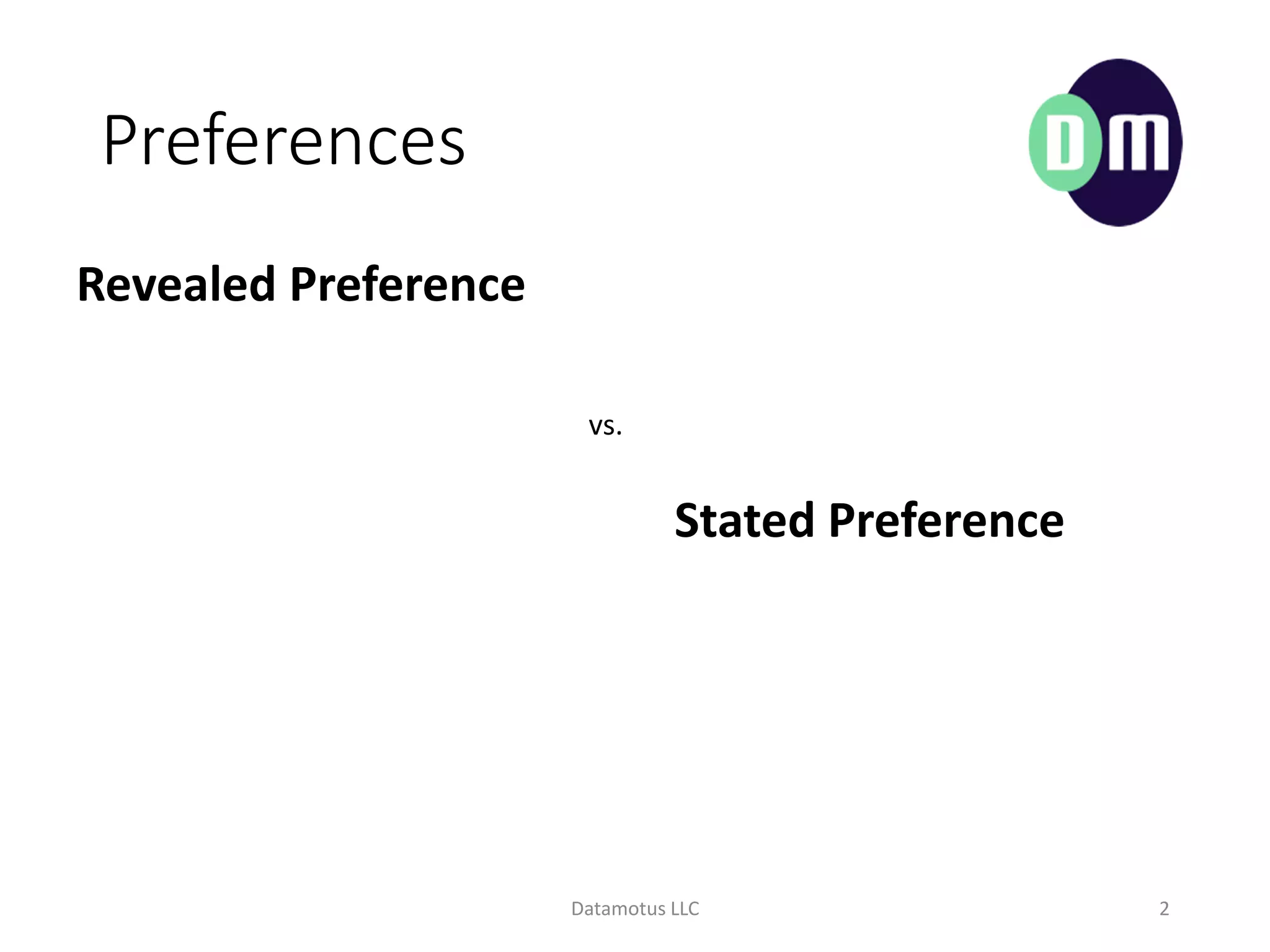 Preferences

DM

Revealed Preference

vs.

Stated Preference

Datamotus LLC

2